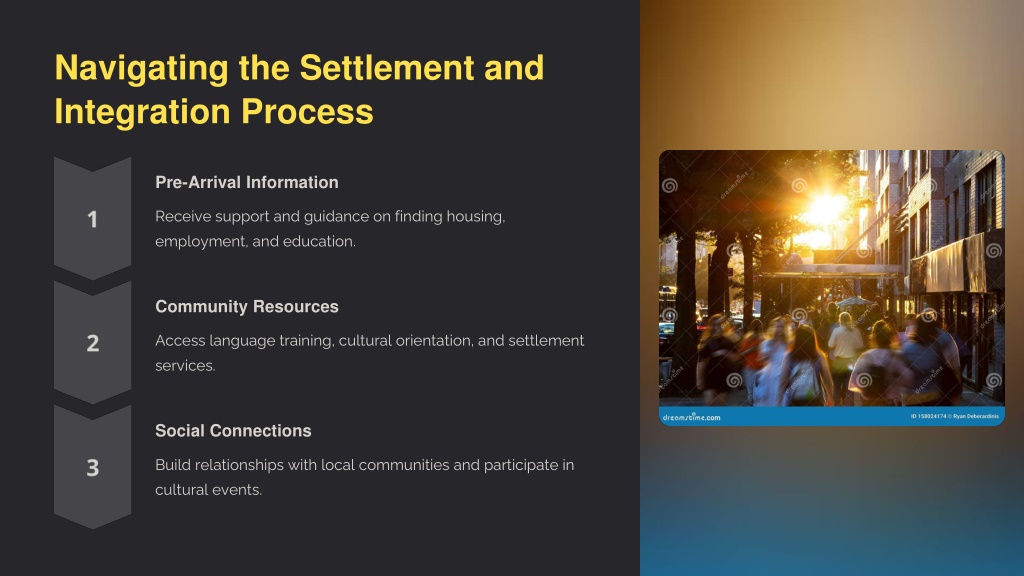 Navigating the Settlement and Integration Process

1

Pre-Arrival Information

Receive support and guidance on finding housing, employment, and education.

2

Community Resources

Access language training, cultural orientation, and settlement services.

3

Social Connections

Build relationships with local communities and participate in cultural events.

dreamstime.com

ID 158024174 © Ryan Deberardinis